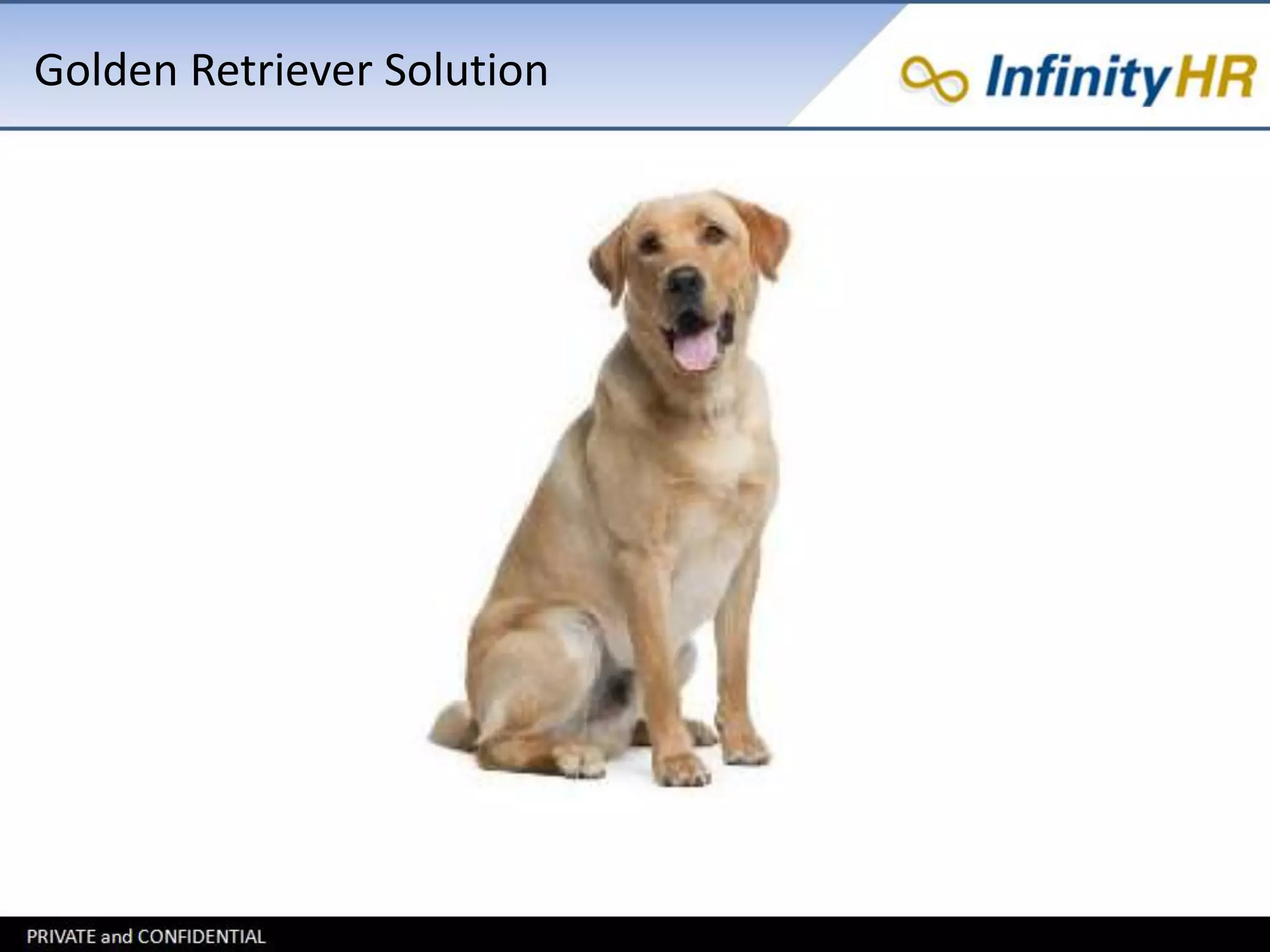 Golden Retriever Solution

InfinityHR

PRIVATE and CONFIDENTIAL